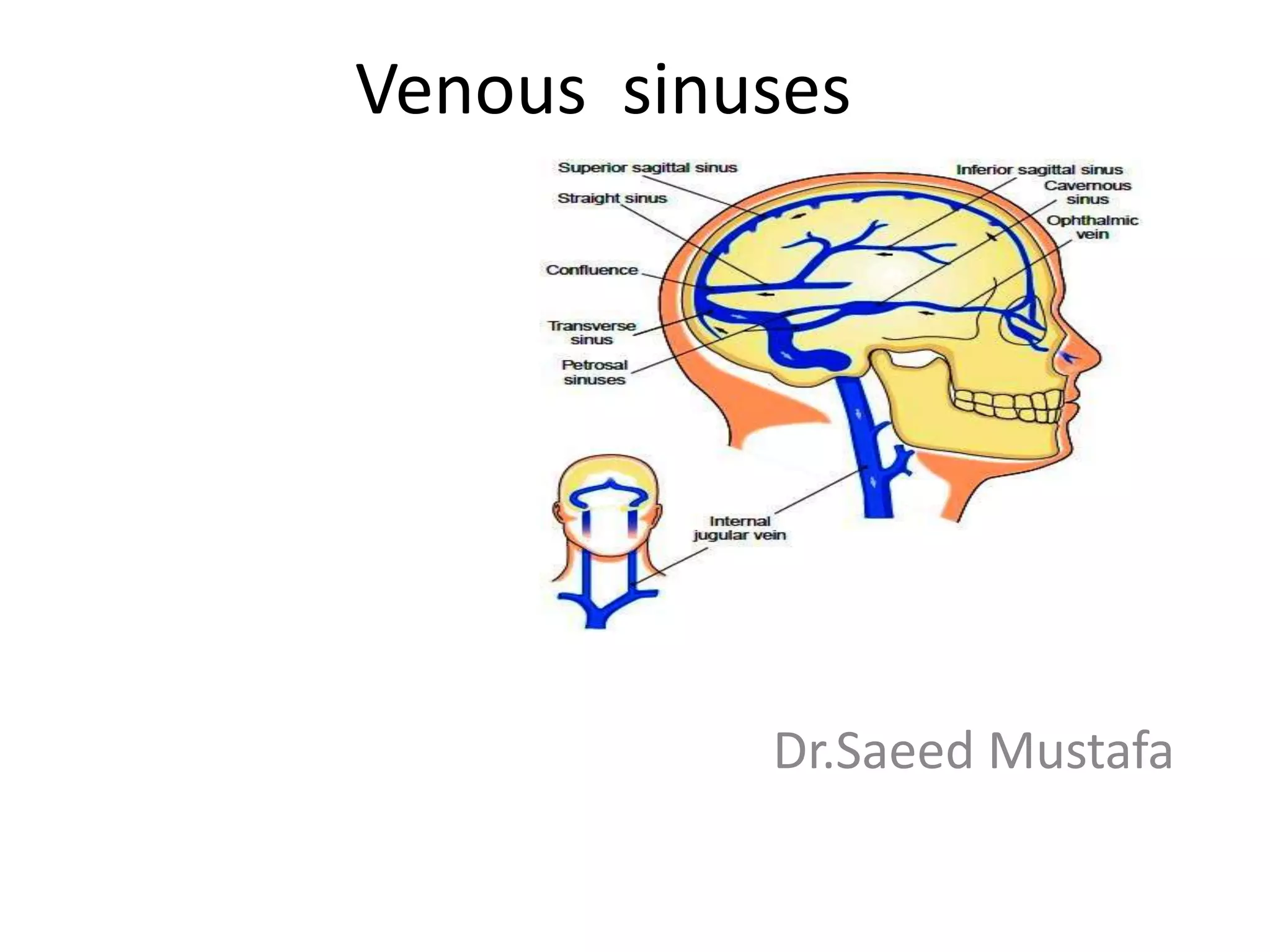 Venous sinuses

Superior sagittal sinus
Straight sinus
Confluence
Transverse sinus
Petrosal sinuses
Inferior sagittal sinus
Cavernous sinus
Ophthalmic vein
Internal jugular vein

Dr.Saeed Mustafa